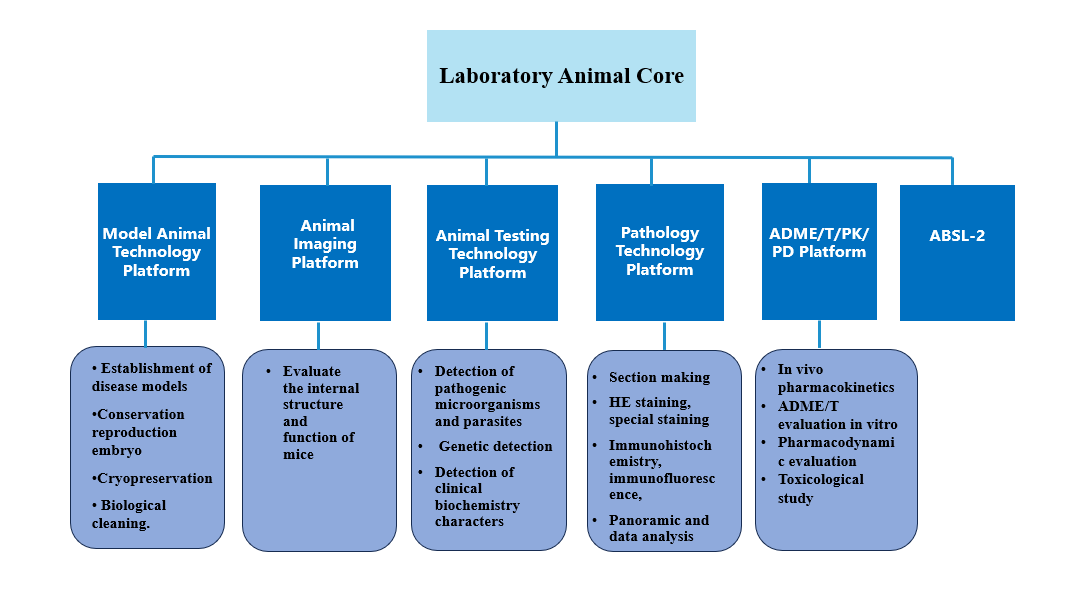 Laboratory Animal Core

Model Animal Technology Platform

Animal Imaging Platform

Animal Testing Technology Platform

Pathology Technology Platform

ADME/T/PK/PD Platform

ABSL-2

• Establishment of disease models
•Conservation reproduction embryo
•Cryopreservation
• Biological cleaning.

• Evaluate the internal structure and function of mice

• Detection of pathogenic microorganisms and parasites
• Genetic detection
• Detection of clinical biochemistry characters

• Section making
• HE staining, special staining
• Immunohistochemistry, immunofluorescence,
• Panoramic and data analysis

• In vivo pharmacokinetics
• ADME/T evaluation in vitro
• Pharmacodynamic evaluation
• Toxicological study